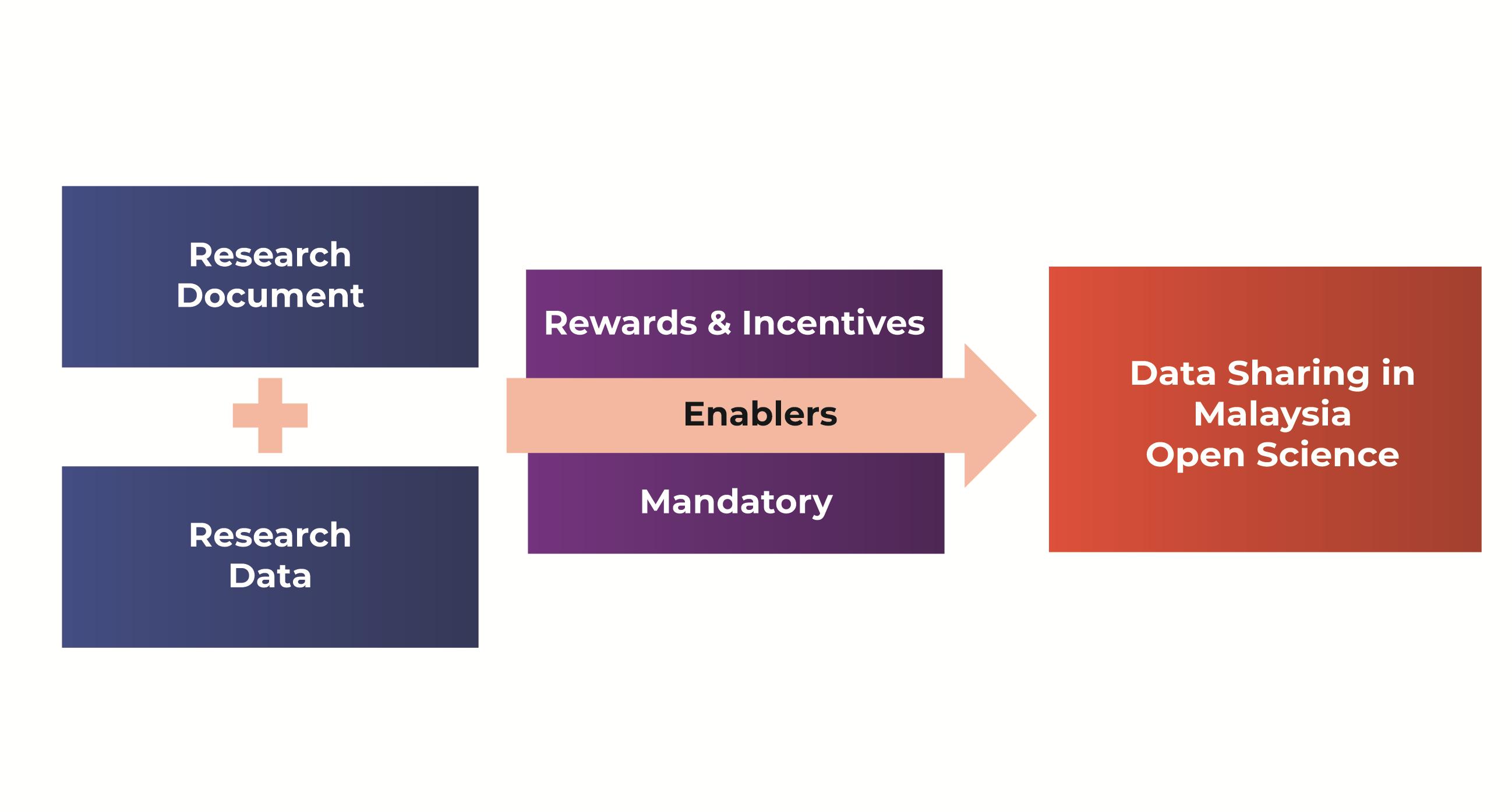 Research Document

Research Data

Rewards & Incentives

Enablers

Mandatory

Data Sharing in Malaysia Open Science